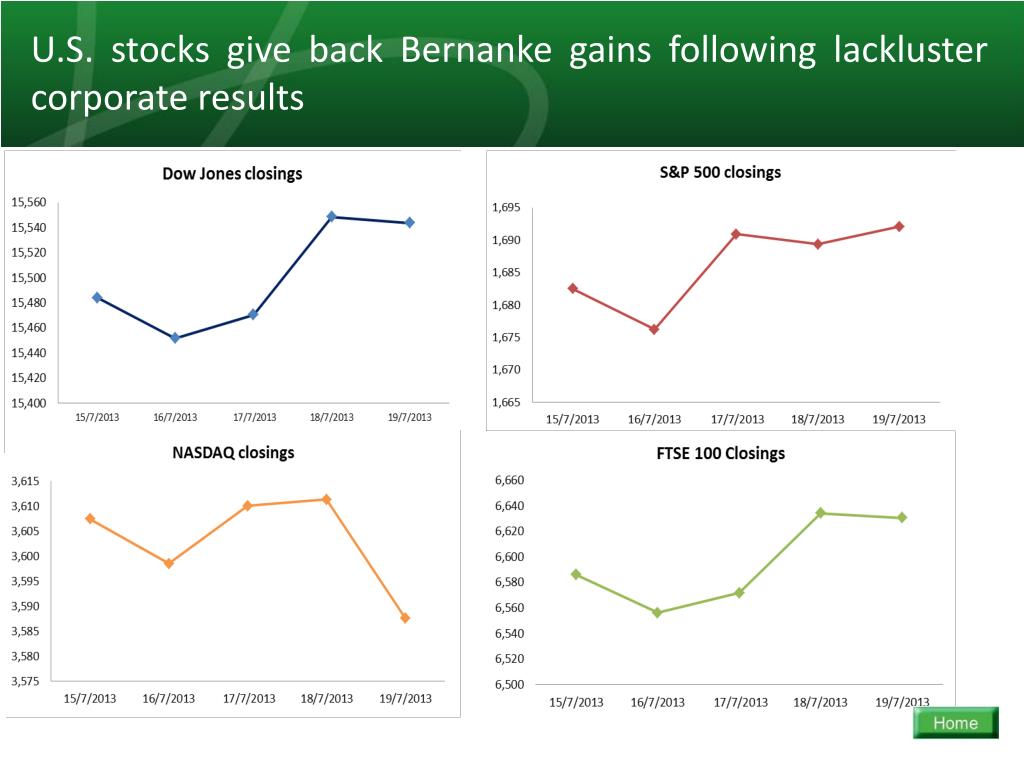 U.S. stocks give back Bernanke gains following lackluster corporate results

Dow Jones closings

15,560
15,540
15,520
15,500
15,480
15,460
15,440
15,420
15,400

15/7/2013 16/7/2013 17/7/2013 18/7/2013 19/7/2013

S&P 500 closings

1,695
1,690
1,685
1,680
1,675
1,670
1,665

15/7/2013 16/7/2013 17/7/2013 18/7/2013 19/7/2013

NASDAQ closings

3,615
3,610
3,605
3,600
3,595
3,590
3,585
3,580
3,575

15/7/2013 16/7/2013 17/7/2013 18/7/2013 19/7/2013

FTSE 100 Closings

6,660
6,640
6,620
6,600
6,580
6,560
6,540
6,520
6,500

15/7/2013 16/7/2013 17/7/2013 18/7/2013 19/7/2013

Home